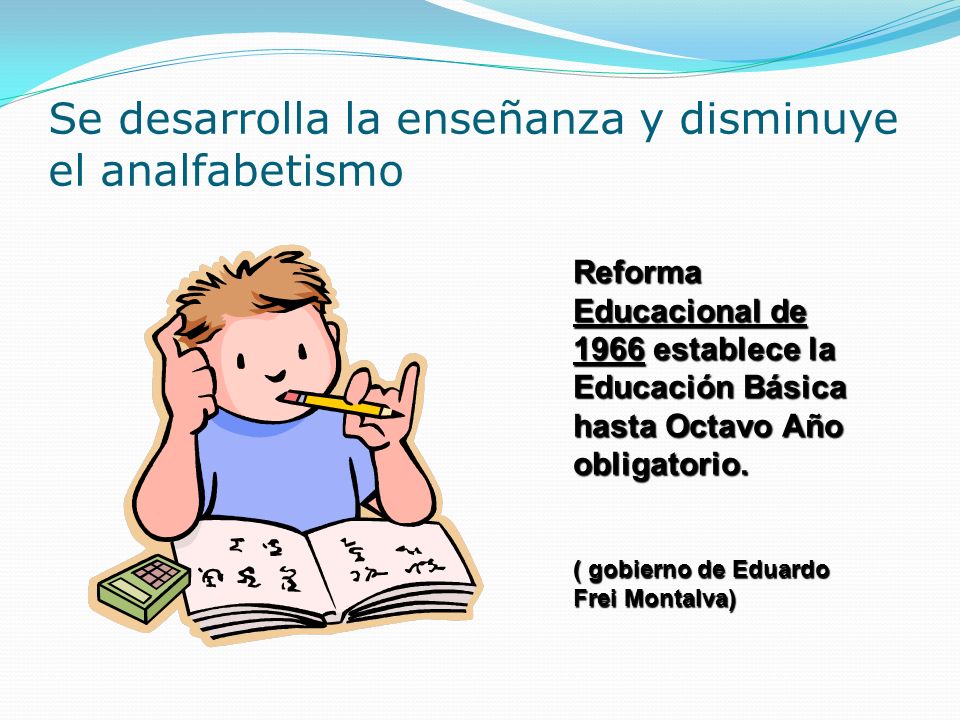 Se desarrolla la enseñanza y disminuye el analfabetismo

Reforma Educacional de 1966 establece la Educación Básica hasta Octavo Año obligatorio.

( gobierno de Eduardo Frei Montalva)